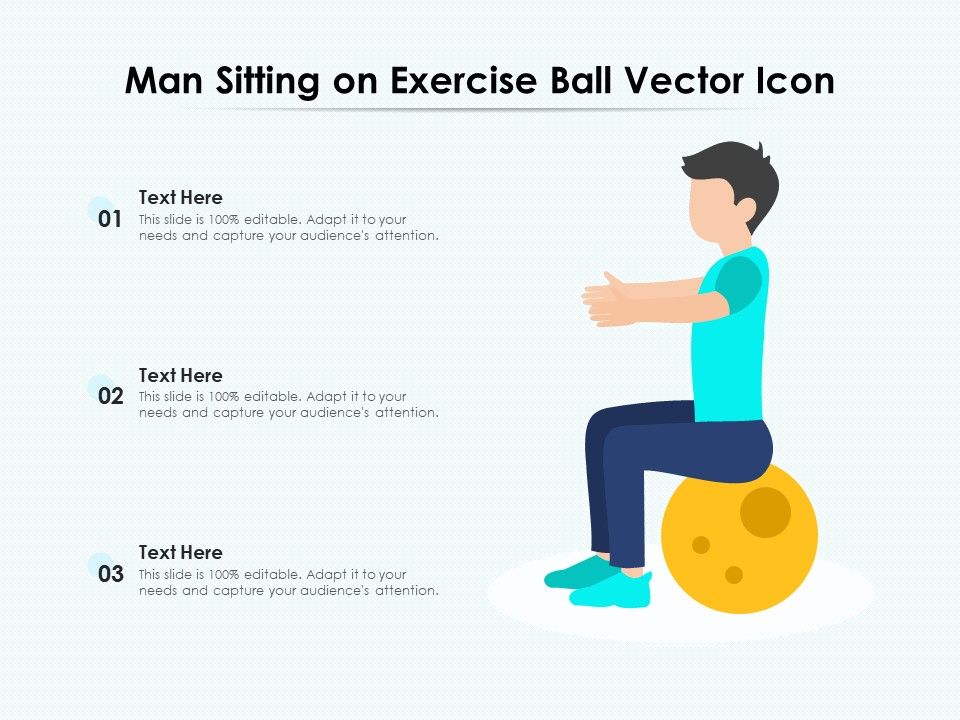 Man Sitting on Exercise Ball Vector Icon

01
Text Here
This slide is 100% editable. Adapt it to your needs and capture your audience's attention.

02
Text Here
This slide is 100% editable. Adapt it to your needs and capture your audience's attention.

03
Text Here
This slide is 100% editable. Adapt it to your needs and capture your audience's attention.